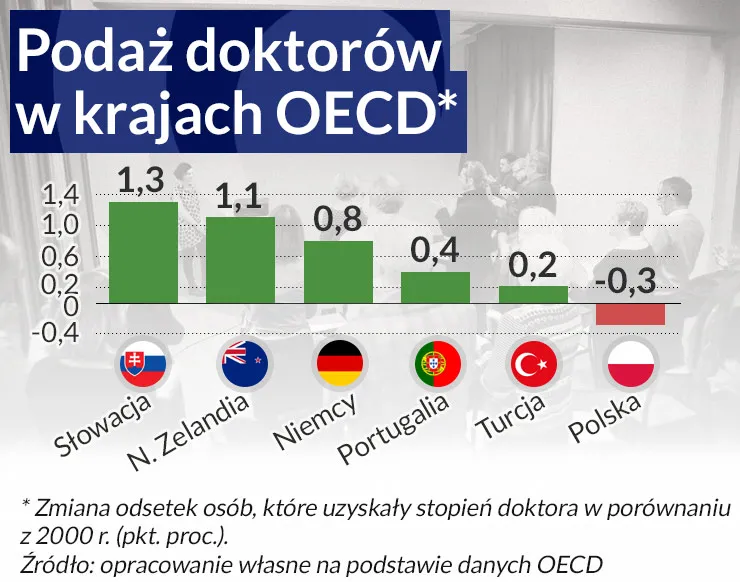 Podaż doktorów w krajach OECD*

1,4
1,0
0,6
0,2
0
-0,4

1,3
1,1
0,8
0,4
0,2
-0,3

Słowacja
N. Zelandia
Niemcy
Portugalia
Turcja
Polska

* Zmiana odsetek osób, które uzyskały stopień doktora w porównaniu z 2000 r. (pkt. proc.).
Źródło: opracowanie własne na podstawie danych OECD